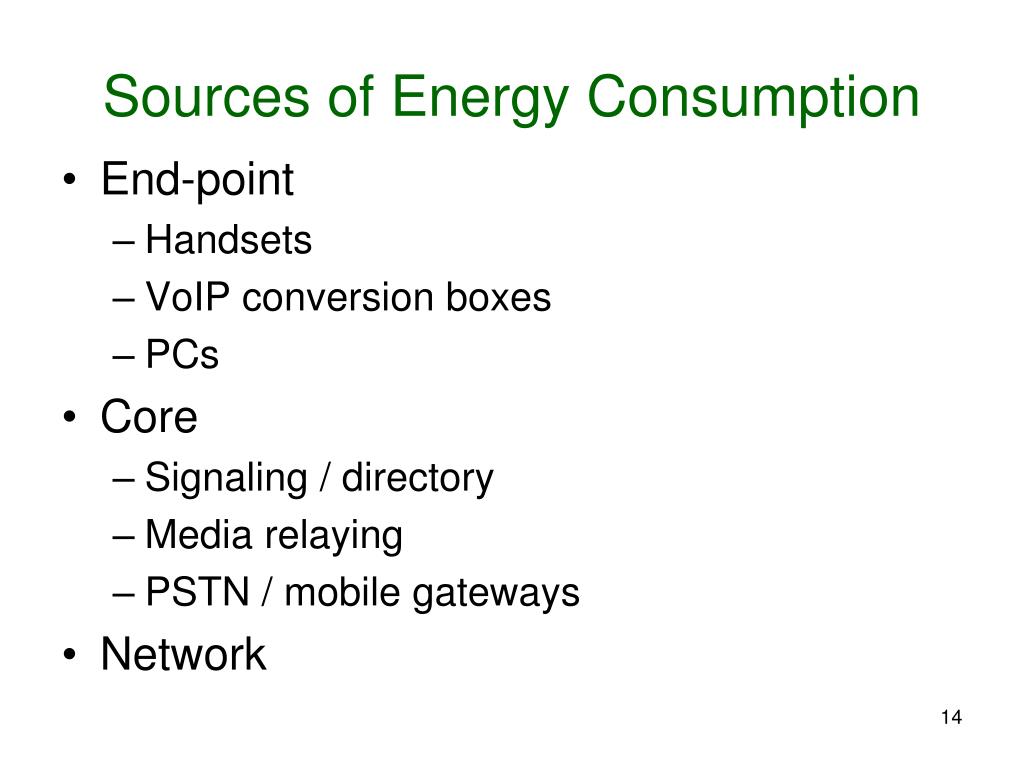 Sources of Energy Consumption

• End-point
– Handsets
– VoIP conversion boxes
– PCs
• Core
– Signaling / directory
– Media relaying
– PSTN / mobile gateways
• Network

14